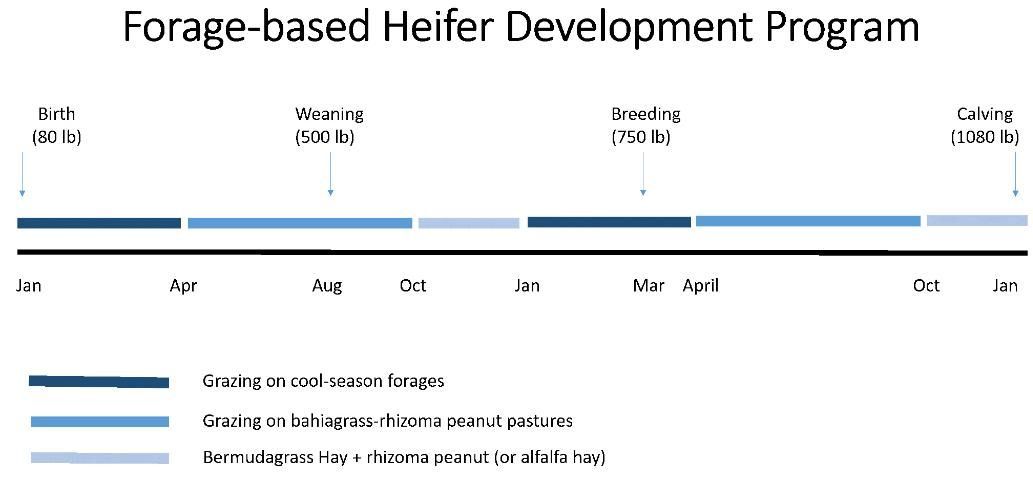 Forage-based Heifer Development Program

Birth (80 lb)

Weaning (500 lb)

Breeding (750 lb)

Calving (1080 lb)

Jan Apr Aug Oct Jan Mar April Oct Jan

Grazing on cool-season forages

Grazing on bahiagrass-rhizoma peanut pastures

Bermudagrass Hay + rhizoma peanut (or alfalfa hay)